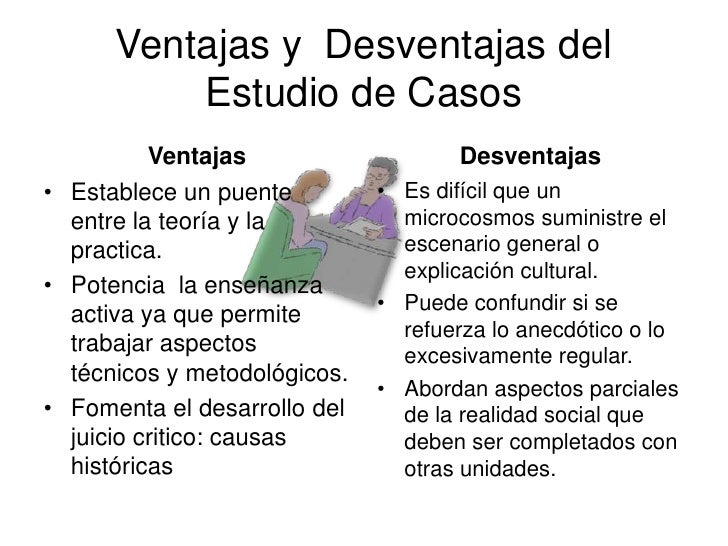 Ventajas y Desventajas del Estudio de Casos

Ventajas

• Establece un puente entre la teoría y la practica.
• Potencia la enseñanza activa ya que permite trabajar aspectos técnicos y metodológicos.
• Fomenta el desarrollo del juicio critico: causas históricas

Desventajas

• Es difícil que un microcosmos suministre el escenario general o explicación cultural.
• Puede confundir si se refuerza lo anecdótico o lo excesivamente regular.
• Abordan aspectos parciales de la realidad social que deben ser completados con otras unidades.